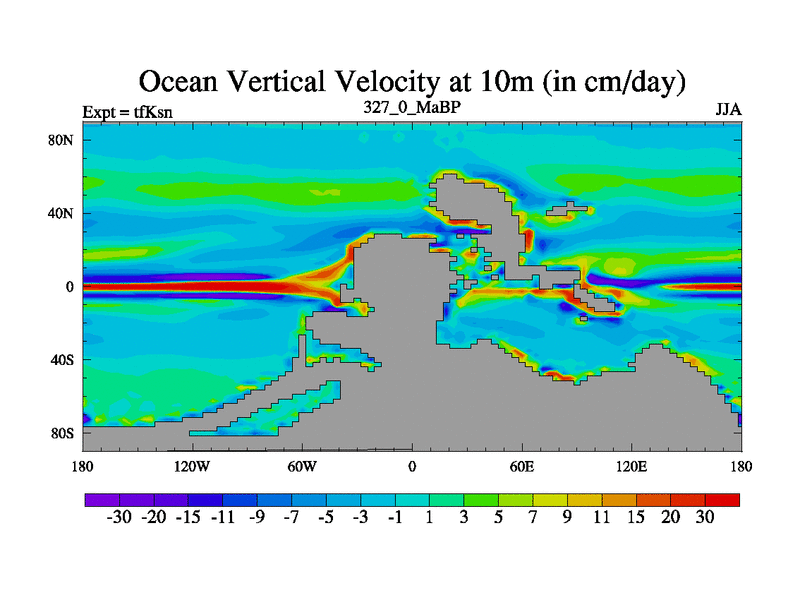 Ocean Vertical Velocity at 10m (in cm/day)

Expt = tfKsn
327_0_MaBP
JJA

80N
40N
0
40S
80S

180
120W
60W
0
60E
120E
180

-30 -20 -15 -11 -9 -7 -5 -3 -1 1 3 5 7 9 11 15 20 30